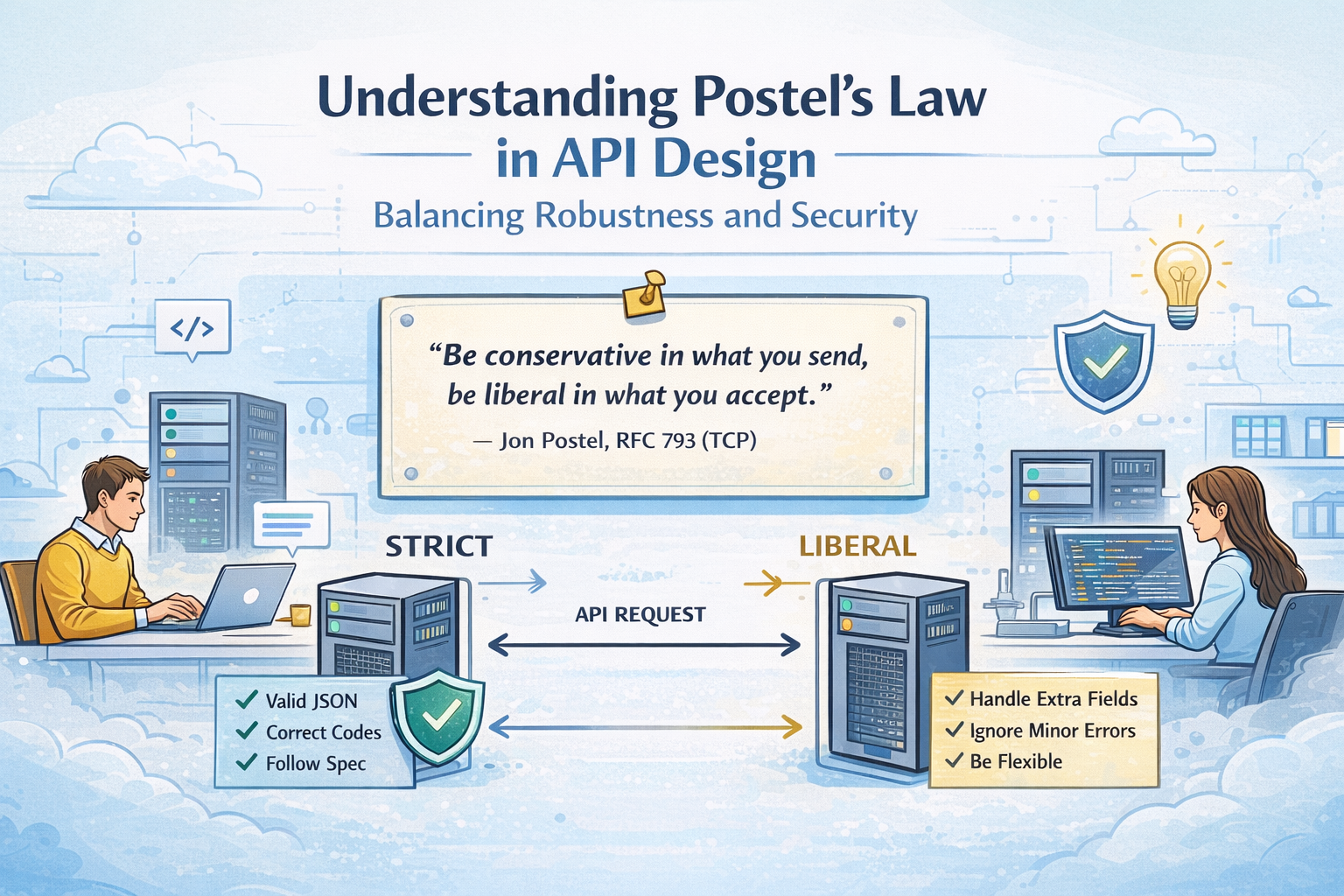 Understanding Postel's Law
in API Design
Balancing Robustness and Security

</>

"Be conservative in what you send, be liberal in what you accept."
— Jon Postel, RFC 793 (TCP)

STRICT

LIBERAL

API REQUEST

✓ Valid JSON
✓ Correct Codes
✓ Follow Spec

✓ Handle Extra Fields
✓ Ignore Minor Errors
✓ Be Flexible